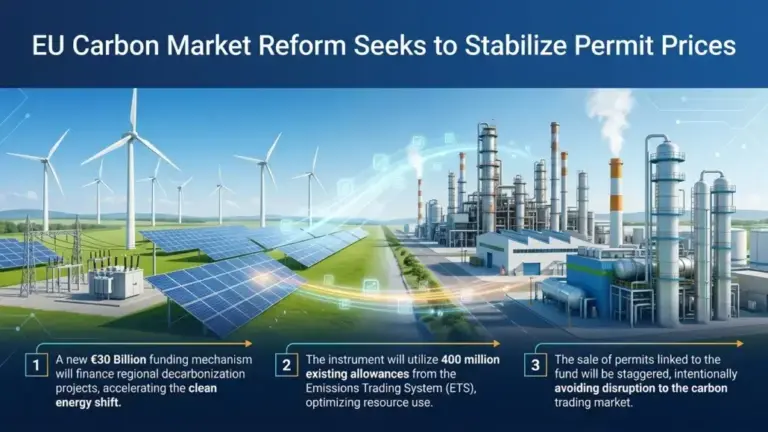 EU Carbon Market Reform Seeks to Stabilize Permit Prices

1 A new €30 Billion funding mechanism will finance regional decarbonization projects, accelerating the clean energy shift.

2 The instrument will utilize 400 million existing allowances from the Emissions Trading System (ETS), optimizing resource use.

3 The sale of permits linked to the fund will be staggered, intentionally avoiding disruption to the carbon trading market.